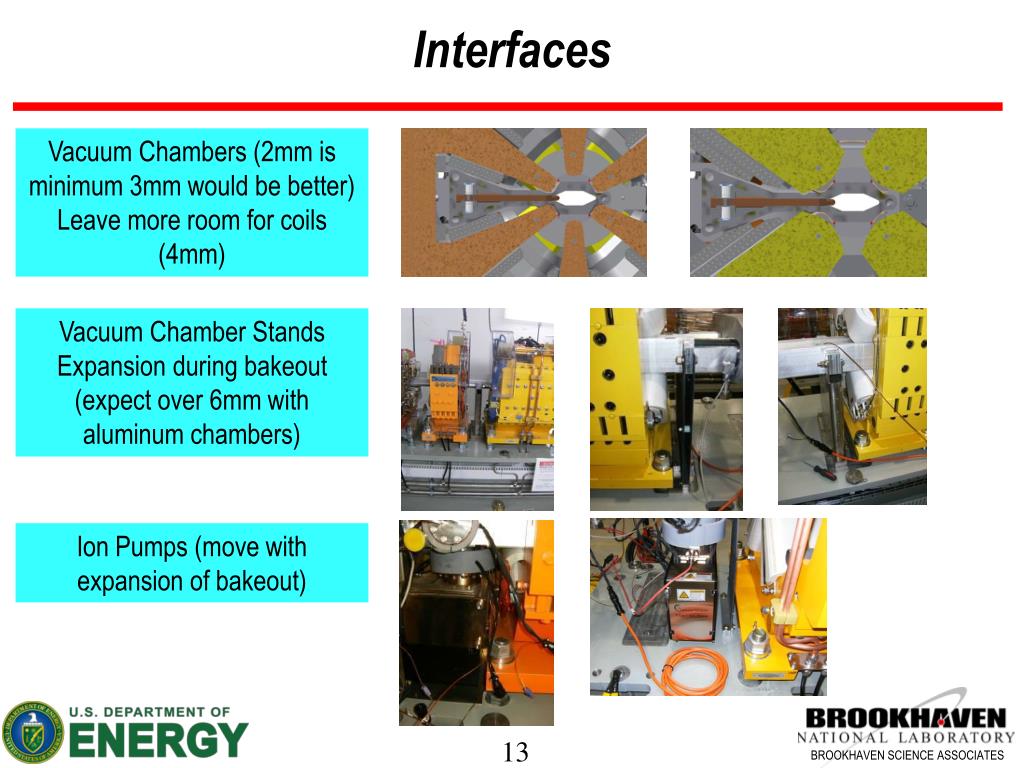 Interfaces

Vacuum Chambers (2mm is minimum 3mm would be better) Leave more room for coils (4mm)

Vacuum Chamber Stands Expansion during bakeout (expect over 6mm with aluminum chambers)

Ion Pumps (move with expansion of bakeout)

U.S. DEPARTMENT OF ENERGY

13

BROOKHAVEN NATIONAL LABORATORY
BROOKHAVEN SCIENCE ASSOCIATES